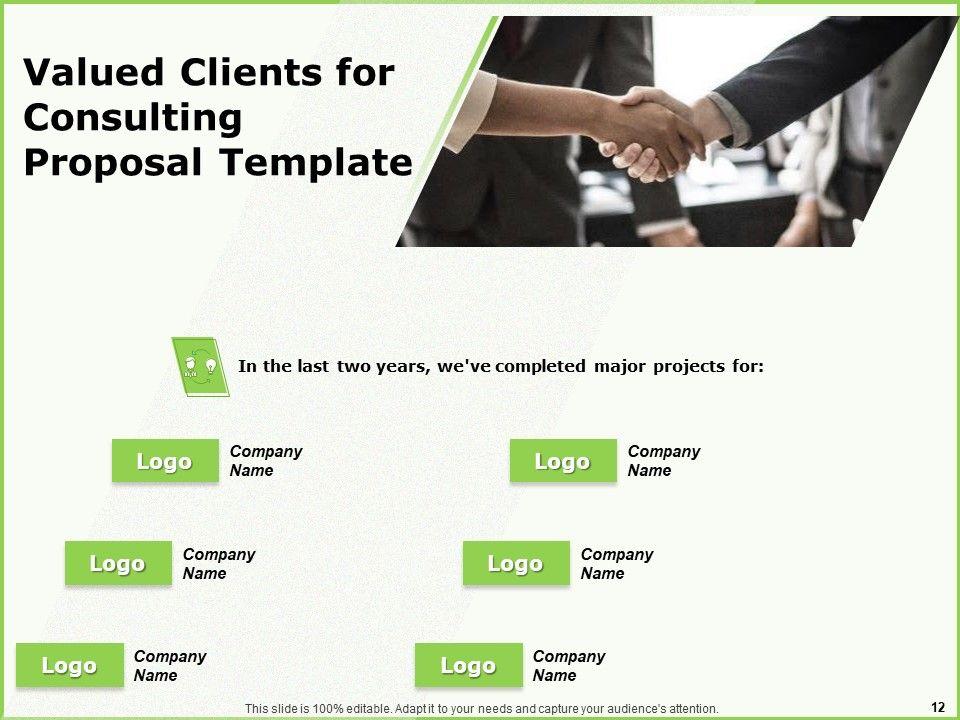 Valued Clients for Consulting Proposal Template

In the last two years, we've completed major projects for:

Logo Company Name

Logo Company Name

Logo Company Name

Logo Company Name

Logo Company Name

Logo Company Name

This slide is 100% editable. Adapt it to your needs and capture your audience's attention.

12